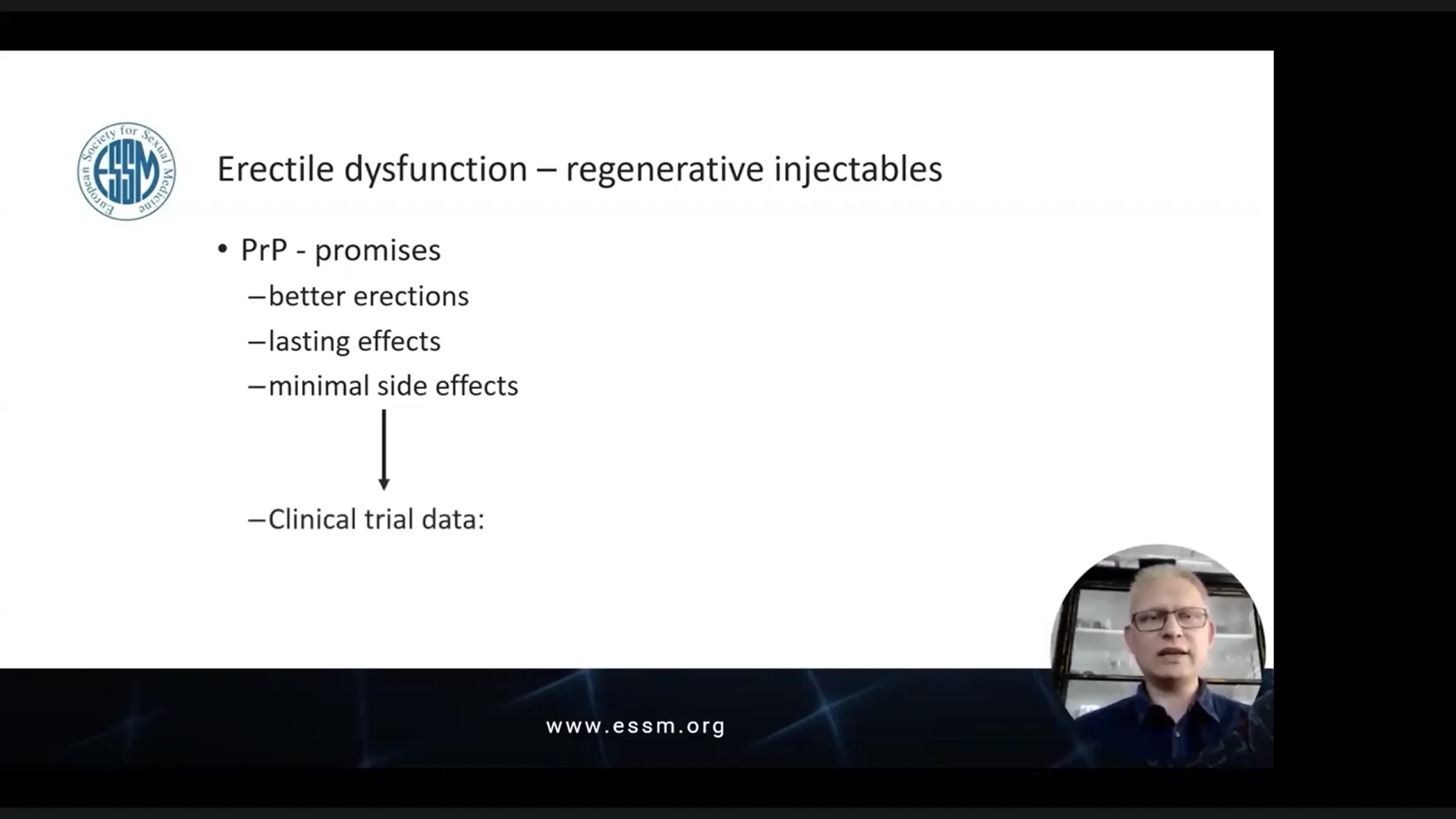 European Society for Sexual Medicine
ESSM

Erectile dysfunction – regenerative injectables

• PrP - promises
–better erections
–lasting effects
–minimal side effects

–Clinical trial data:

www.essm.org